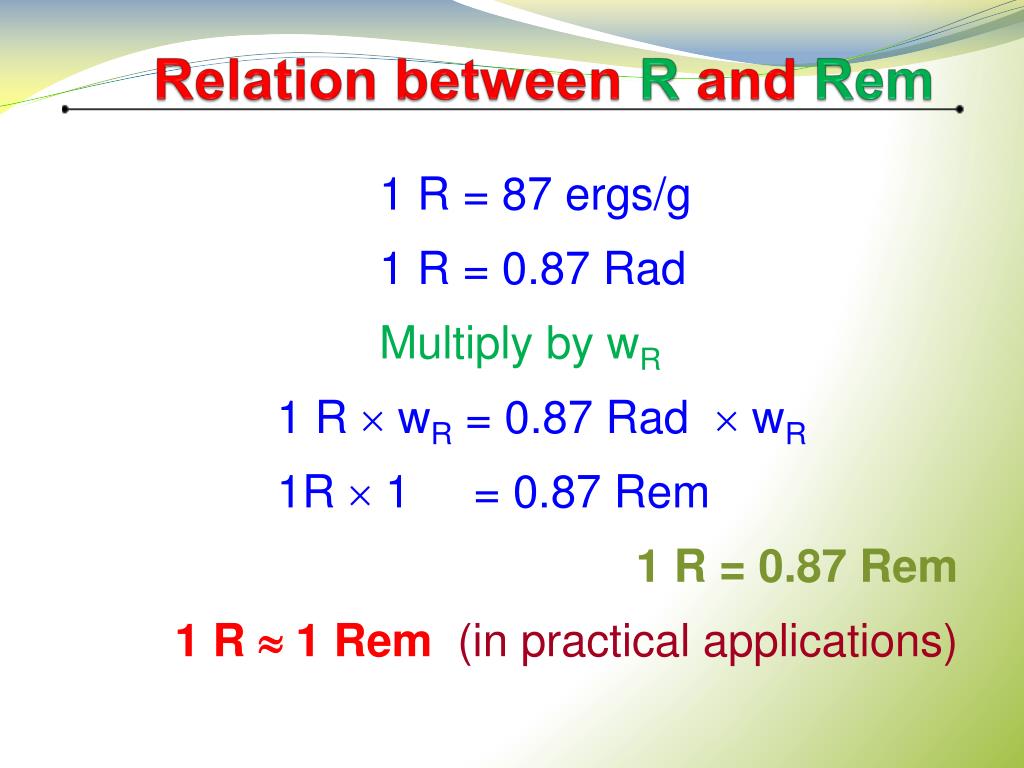 Relation between R and Rem

1 R = 87 ergs/g

1 R = 0.87 Rad

Multiply by $w_R$

1 R $\times$ $w_R$ = 0.87 Rad $\times$ $w_R$

1R $\times$ 1 = 0.87 Rem

1 R = 0.87 Rem

1 R $\approx$ 1 Rem (in practical applications)